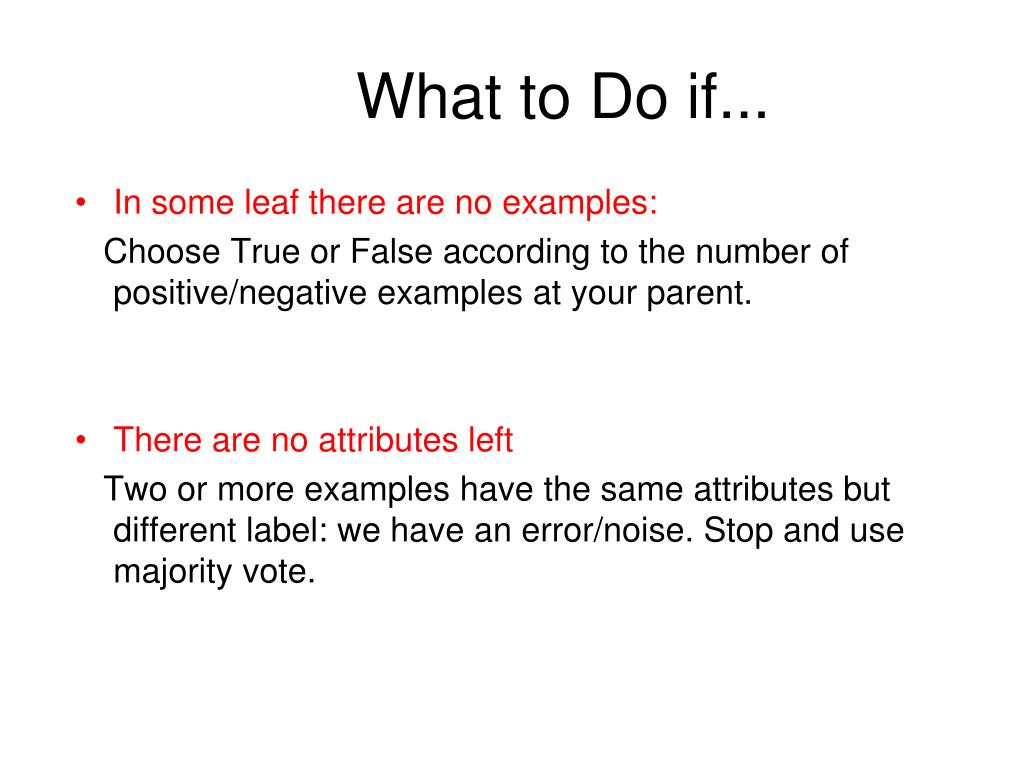 What to Do if...

• In some leaf there are no examples:

Choose True or False according to the number of positive/negative examples at your parent.

• There are no attributes left

Two or more examples have the same attributes but different label: we have an error/noise. Stop and use majority vote.